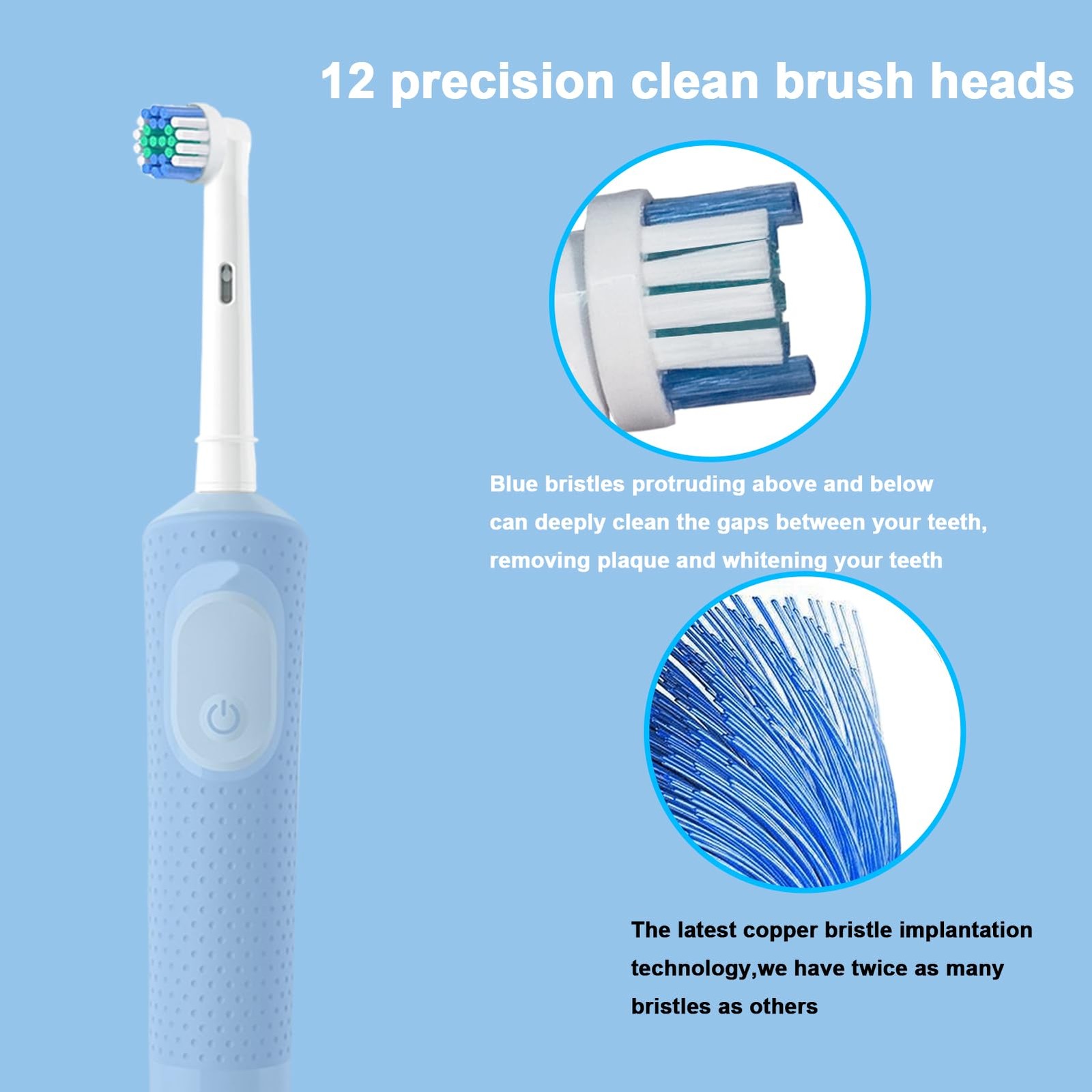 12 precision clean brush heads

Blue bristles protruding above and below can deeply clean the gaps between your teeth, removing plaque and whitening your teeth

The latest copper bristle implantation technology,we have twice as many bristles as others